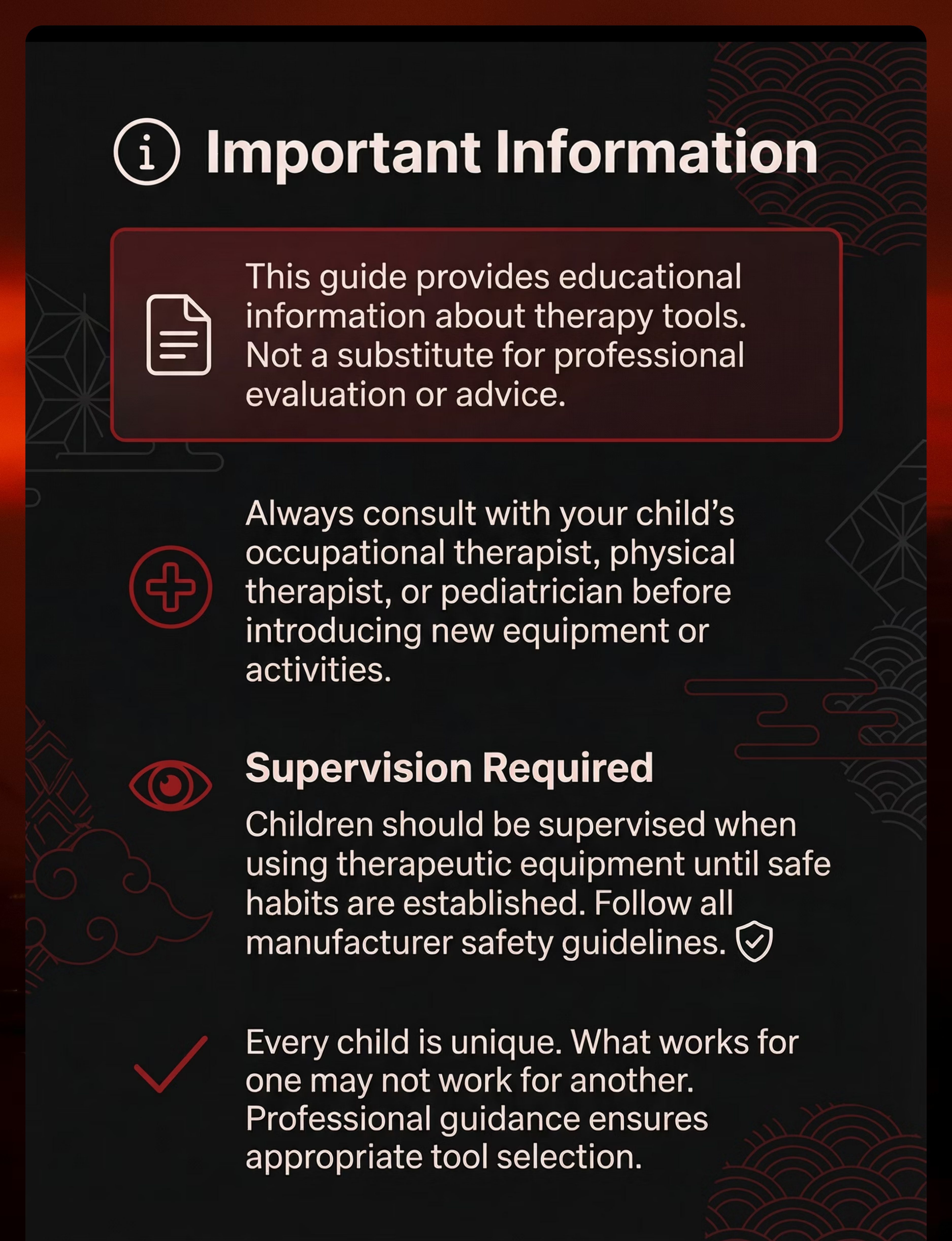 Important Information

This guide provides educational information about therapy tools. Not a substitute for professional evaluation or advice.

Always consult with your child's occupational therapist, physical therapist, or pediatrician before introducing new equipment or activities.

Supervision Required

Children should be supervised when using therapeutic equipment until safe habits are established. Follow all manufacturer safety guidelines.

Every child is unique. What works for one may not work for another. Professional guidance ensures appropriate tool selection.